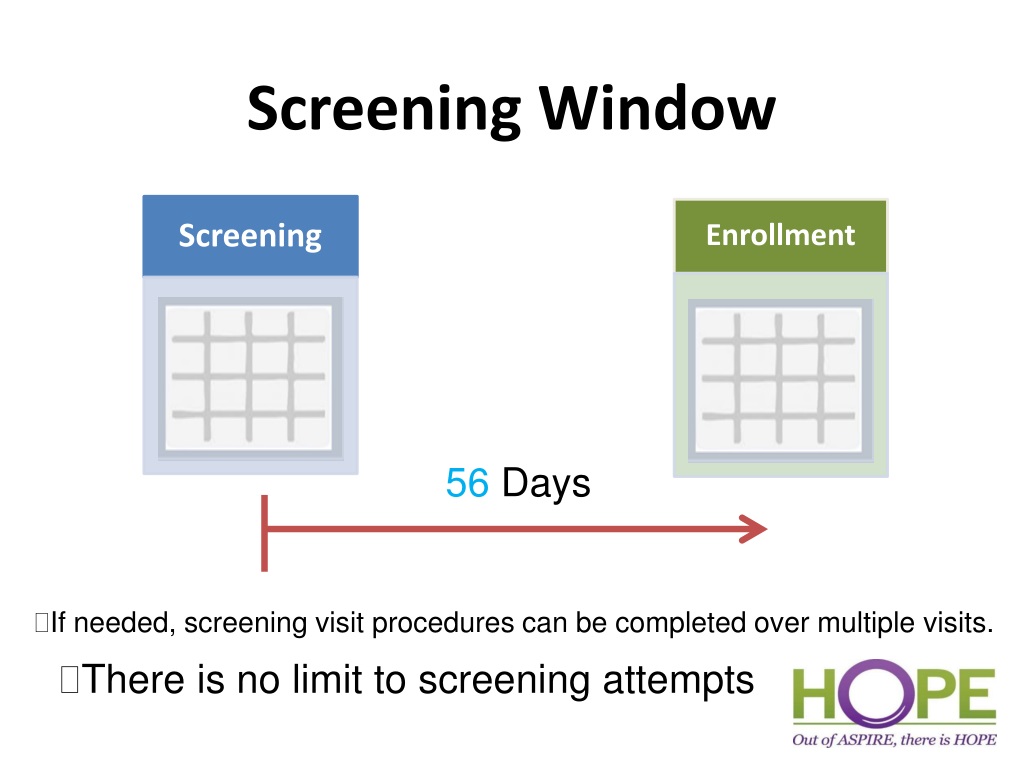 Screening Window

Screening

Enrollment

56 Days

If needed, screening visit procedures can be completed over multiple visits.

There is no limit to screening attempts

HOPE

Out of ASPIRE, there is HOPE